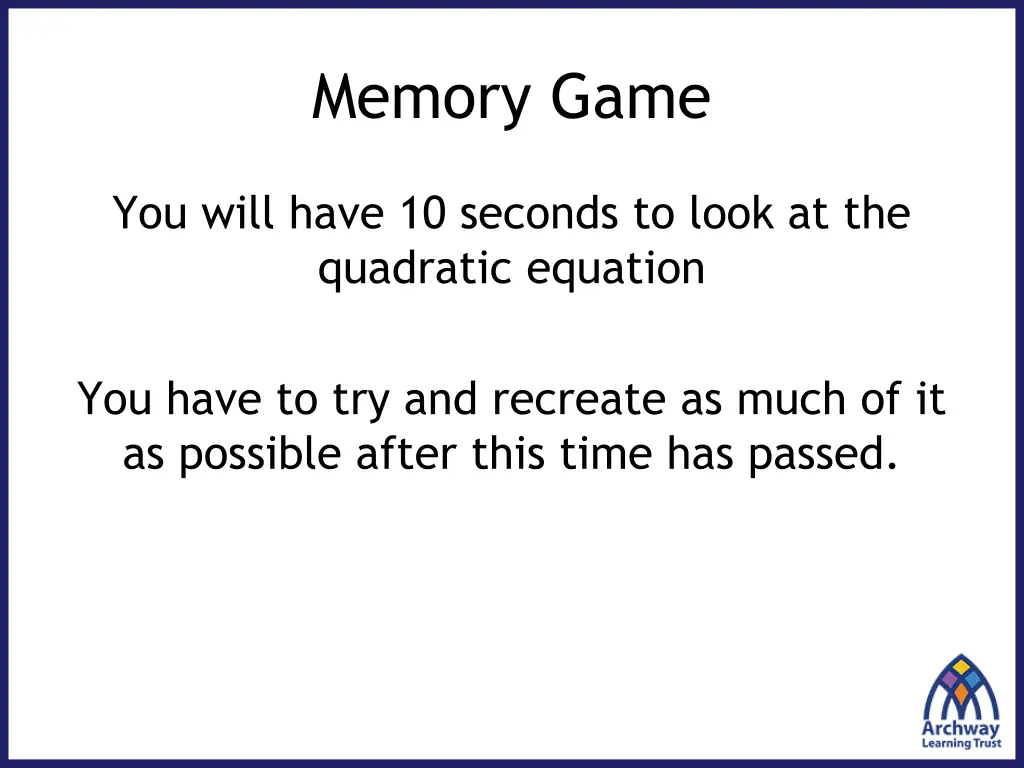 Memory Game

You will have 10 seconds to look at the quadratic equation

You have to try and recreate as much of it as possible after this time has passed.

Archway
Learning Trust